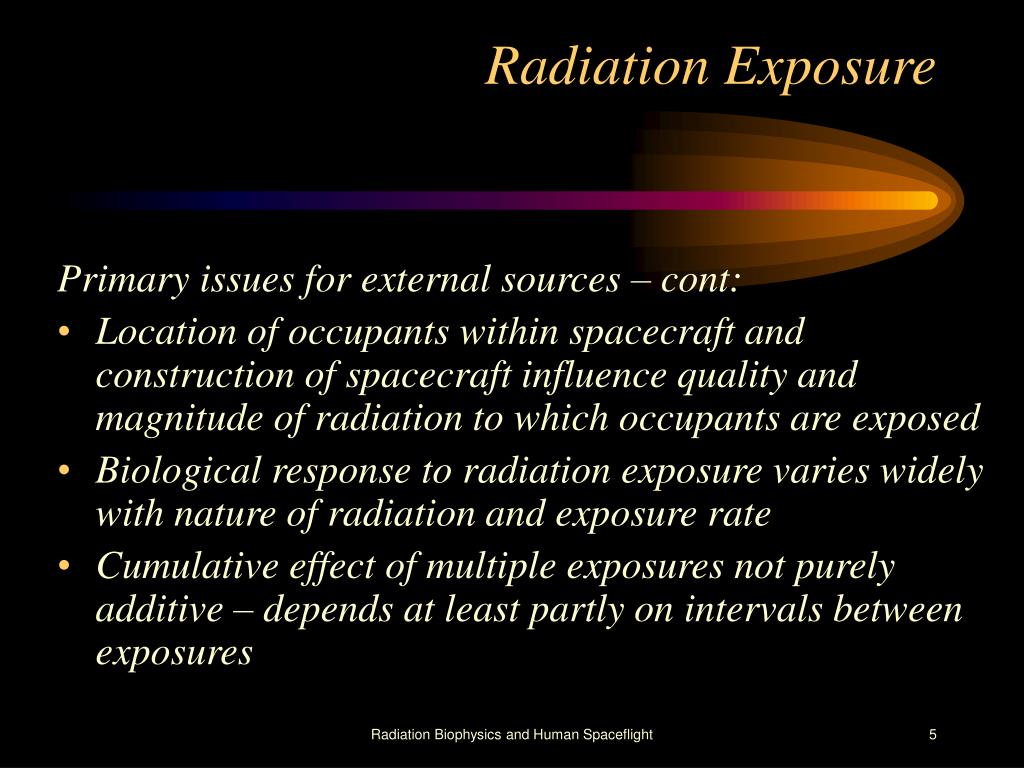 Radiation Exposure

Primary issues for external sources – cont:

• Location of occupants within spacecraft and construction of spacecraft influence quality and magnitude of radiation to which occupants are exposed
• Biological response to radiation exposure varies widely with nature of radiation and exposure rate
• Cumulative effect of multiple exposures not purely additive – depends at least partly on intervals between exposures

Radiation Biophysics and Human Spaceflight

5